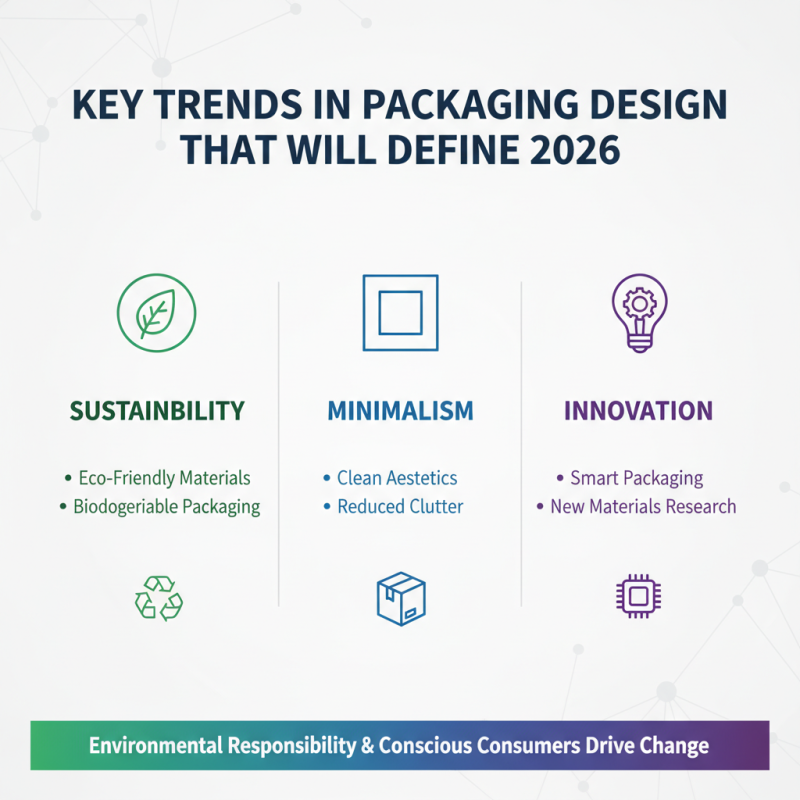 KEY TRENDS IN PACKAGING DESIGN THAT WILL DEFINE 2026

SUSTAINBILITY

• Eco-Friendly Materials
• Biodogeriable Packaging

MINIMALISM

• Clean Aestetics
• Reduced Clutter

INNOVATION

• Smart Packaging
• New Materials Research

Environmental Responsibility & Conscious Consumers Drive Change